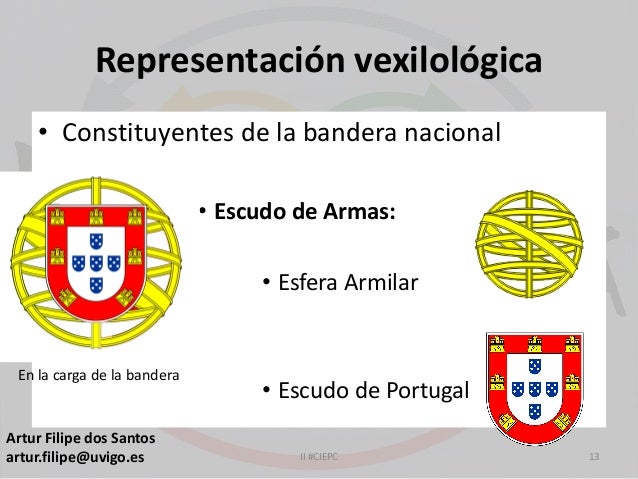 Representación vexilológica

• Constituyentes de la bandera nacional

• Escudo de Armas:

• Esfera Armilar

• Escudo de Portugal

En la carga de la bandera

Artur Filipe dos Santos
artur.filipe@uvigo.es

II #CIEPC

13